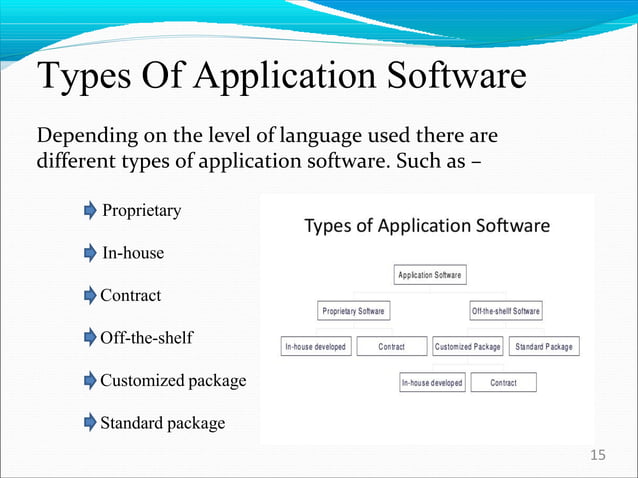 Types Of Application Software

Depending on the level of language used there are different types of application software. Such as –

Proprietary

In-house

Contract

Off-the-shelf

Customized package

Standard package

Types of Application Software

Application Software

Proprietary Software

Off-the-shelf Software

In-house developed

Contract

Customized Package

Standard Package

In-house developed

Contract

15